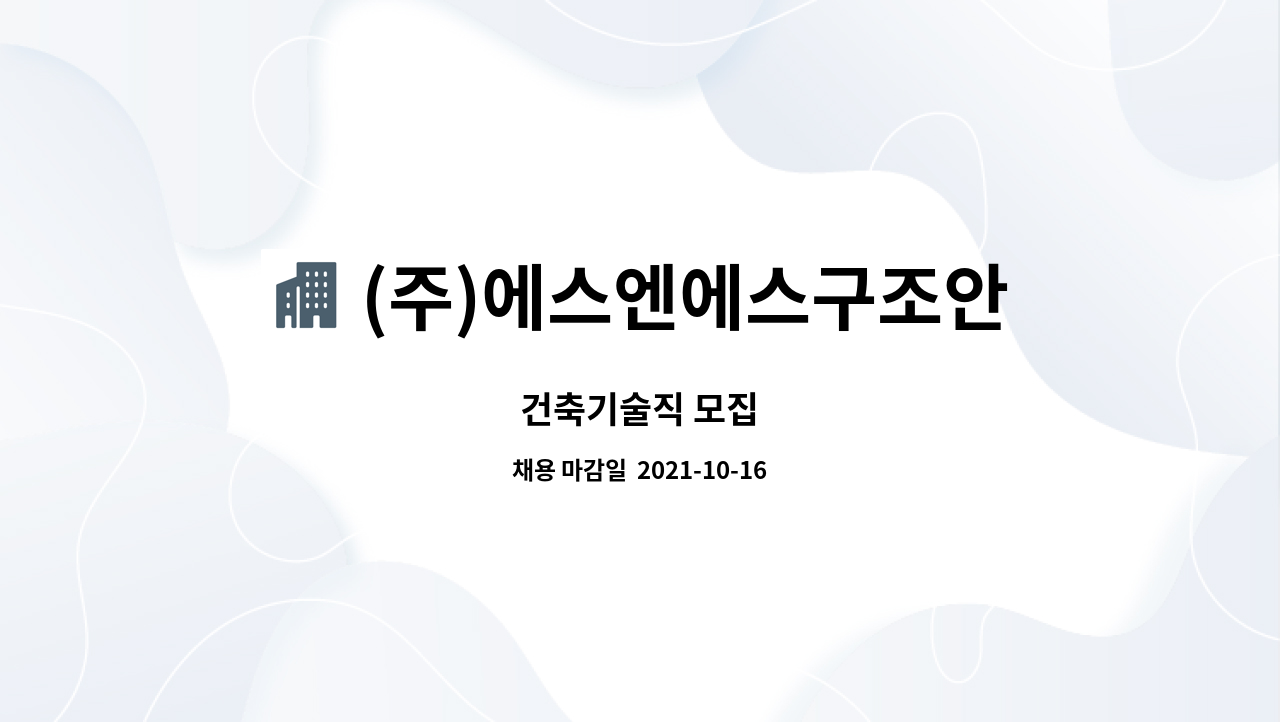 (주)에스엔에스구조안

건축기술직 모집

채용 마감일 2021-10-16